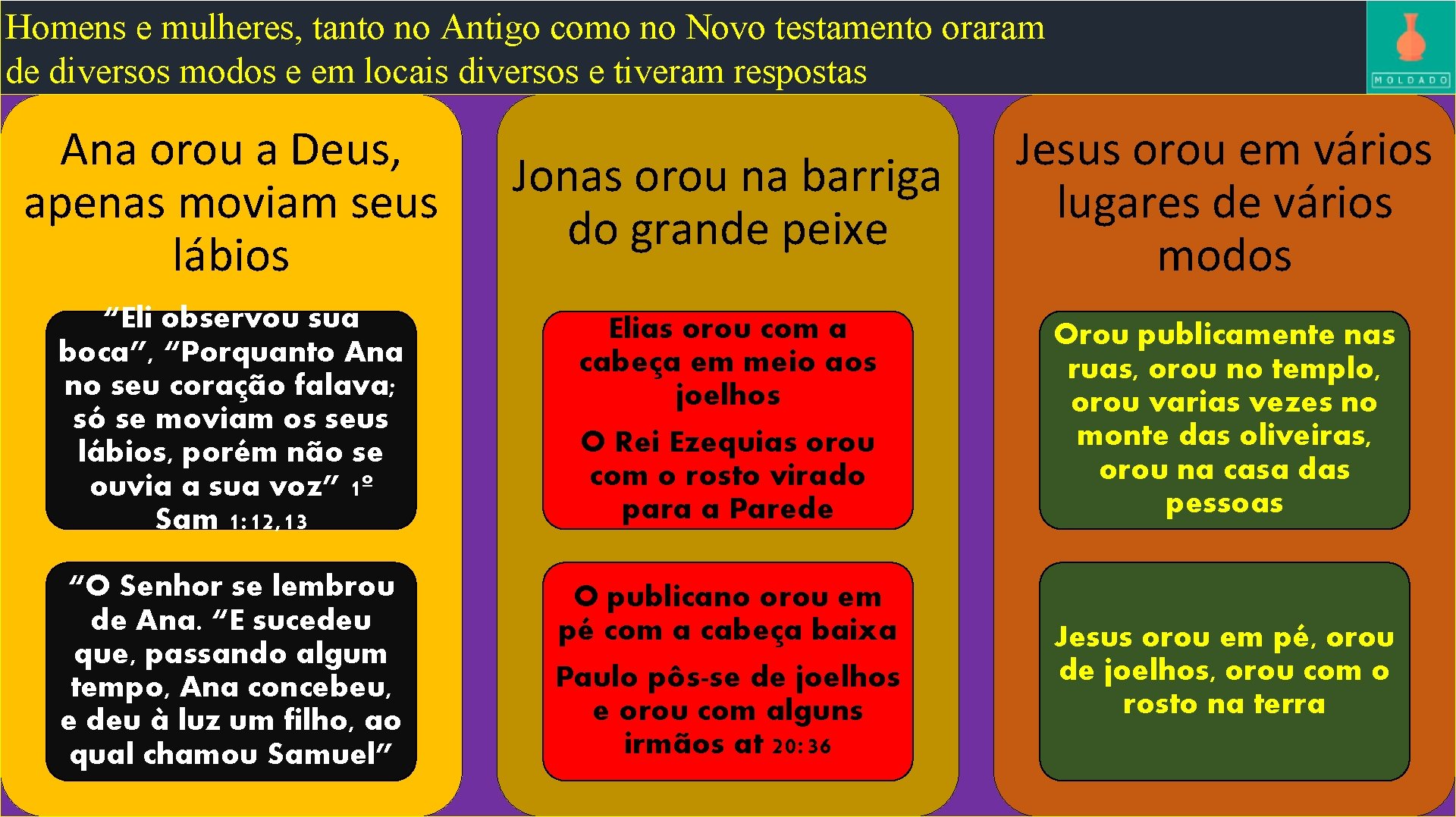 Homens e mulheres, tanto no Antigo como no Novo testamento oraram de diversos modos e em locais diversos e tiveram respostas

MOLDADO

Ana orou a Deus, apenas moviam seus lábios

"Eli observou sua boca", "Porquanto Ana no seu coração falava; só se moviam os seus lábios, porém não se ouvia a sua voz" 1º Sam 1:12,13

"O Senhor se lembrou de Ana. "E sucedeu que, passando algum tempo, Ana concebeu, e deu à luz um filho, ao qual chamou Samuel"

Jonas orou na barriga do grande peixe

Elias orou com a cabeça em meio aos joelhos

O Rei Ezequias orou com o rosto virado para a Parede

O publicano orou em pé com a cabeça baixa

Paulo pôs-se de joelhos e orou com alguns irmãos at 20:36

Jesus orou em vários lugares de vários modos

Orou publicamente nas ruas, orou no templo, orou varias vezes no monte das oliveiras, orou na casa das pessoas

Jesus orou em pé, orou de joelhos, orou com o rosto na terra